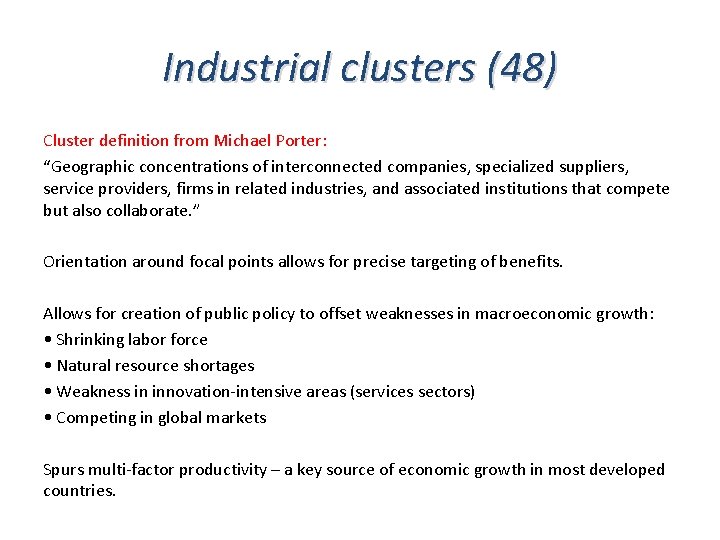 Industrial clusters (48)

Cluster definition from Michael Porter:

“Geographic concentrations of interconnected companies, specialized suppliers, service providers, firms in related industries, and associated institutions that compete but also collaborate.”

Orientation around focal points allows for precise targeting of benefits.

Allows for creation of public policy to offset weaknesses in macroeconomic growth:
• Shrinking labor force
• Natural resource shortages
• Weakness in innovation-intensive areas (services sectors)
• Competing in global markets

Spurs multi-factor productivity – a key source of economic growth in most developed countries.